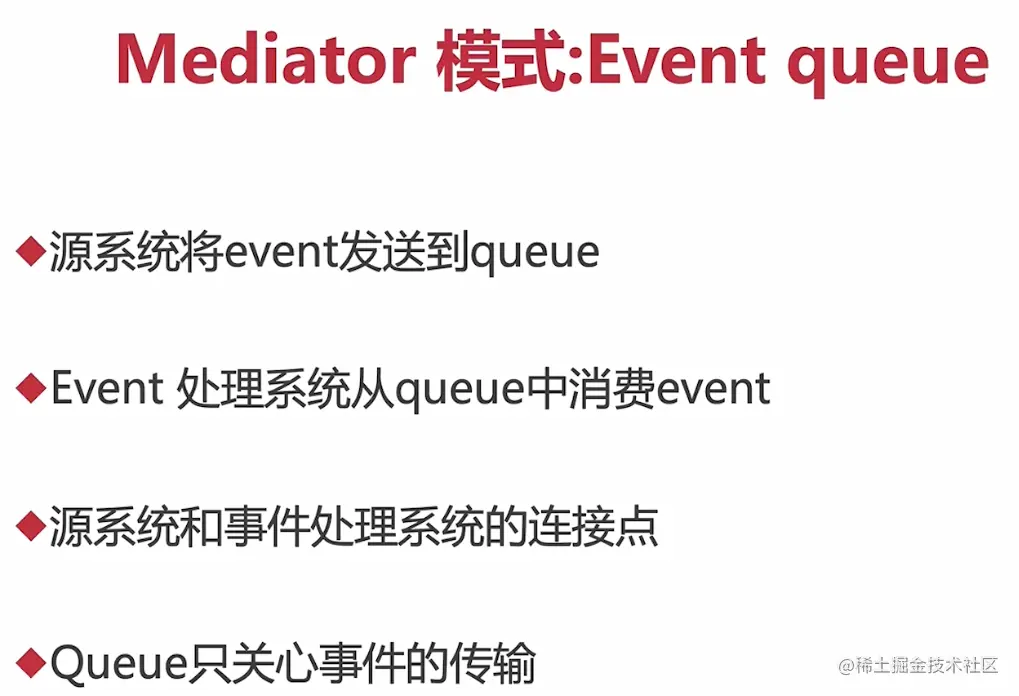 Mediator 模式:Event queue

◆源系统将event发送到queue

◆Event 处理系统从queue中消费event

◆源系统和事件处理系统的连接点

◆Queue只关心事件的传输

@稀土掘金技术社区